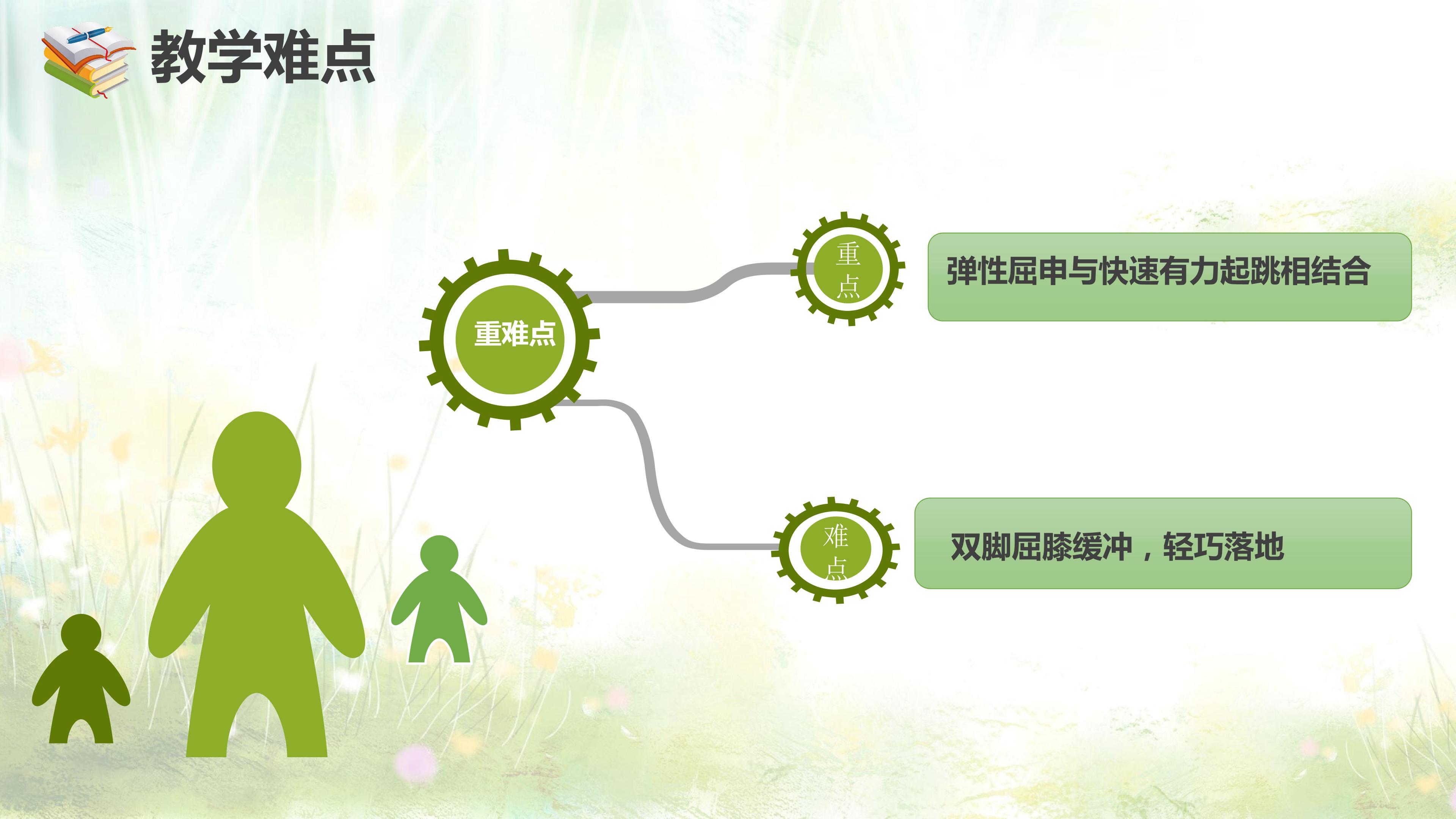 教学难点

重难点

重点

弹性屈申与快速有力起跳相结合

难点

双脚屈膝缓冲，轻巧落地